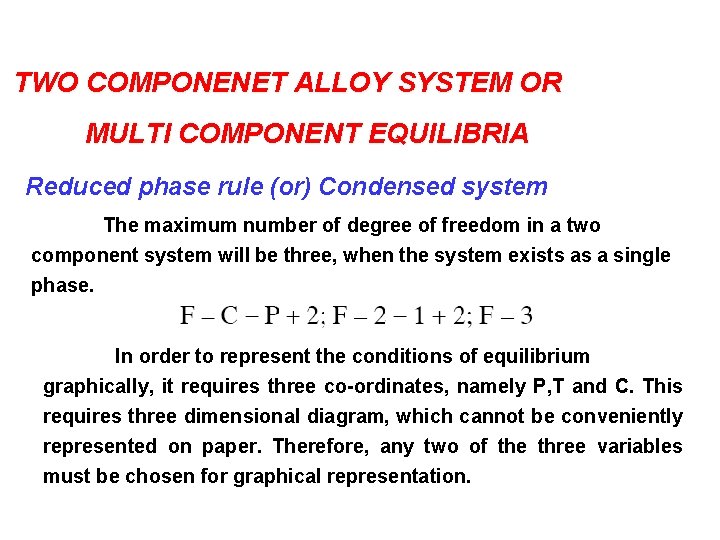 TWO COMPONENET ALLOY SYSTEM OR

MULTI COMPONENT EQUILIBRIA

Reduced phase rule (or) Condensed system

The maximum number of degree of freedom in a two component system will be three, when the system exists as a single phase.

$F – C − P + 2; F – 2 − 1 + 2; F – 3$

In order to represent the conditions of equilibrium graphically, it requires three co-ordinates, namely P,T and C. This requires three dimensional diagram, which cannot be conveniently represented on paper. Therefore, any two of the three variables must be chosen for graphical representation.